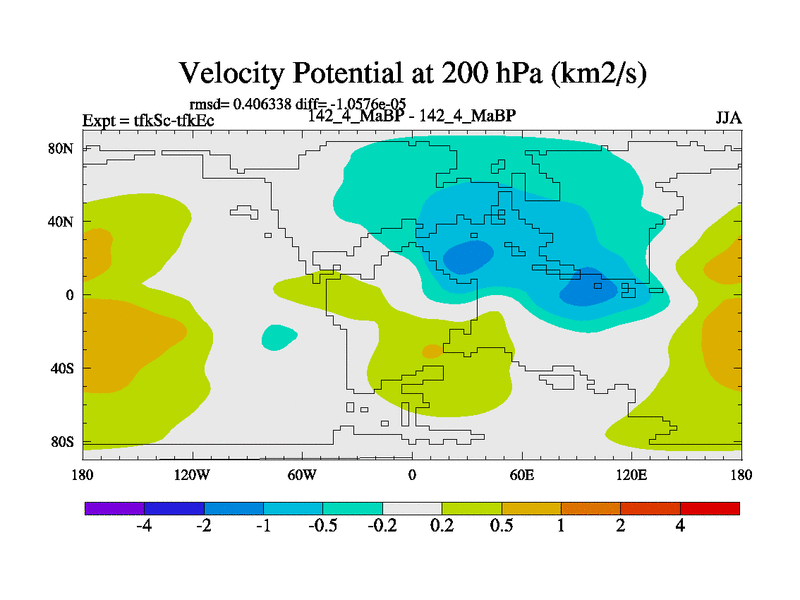 Velocity Potential at 200 hPa (km2/s)

rmsd= 0.406338 diff= -1.0576e-05

Expt = tfkSc-tfkEc

142_4_MaBP - 142_4_MaBP

JJA

80N
40N
0
40S
80S

180
120W
60W
0
60E
120E
180

-4
-2
-1
-0.5
-0.2
0.2
0.5
1
2
4